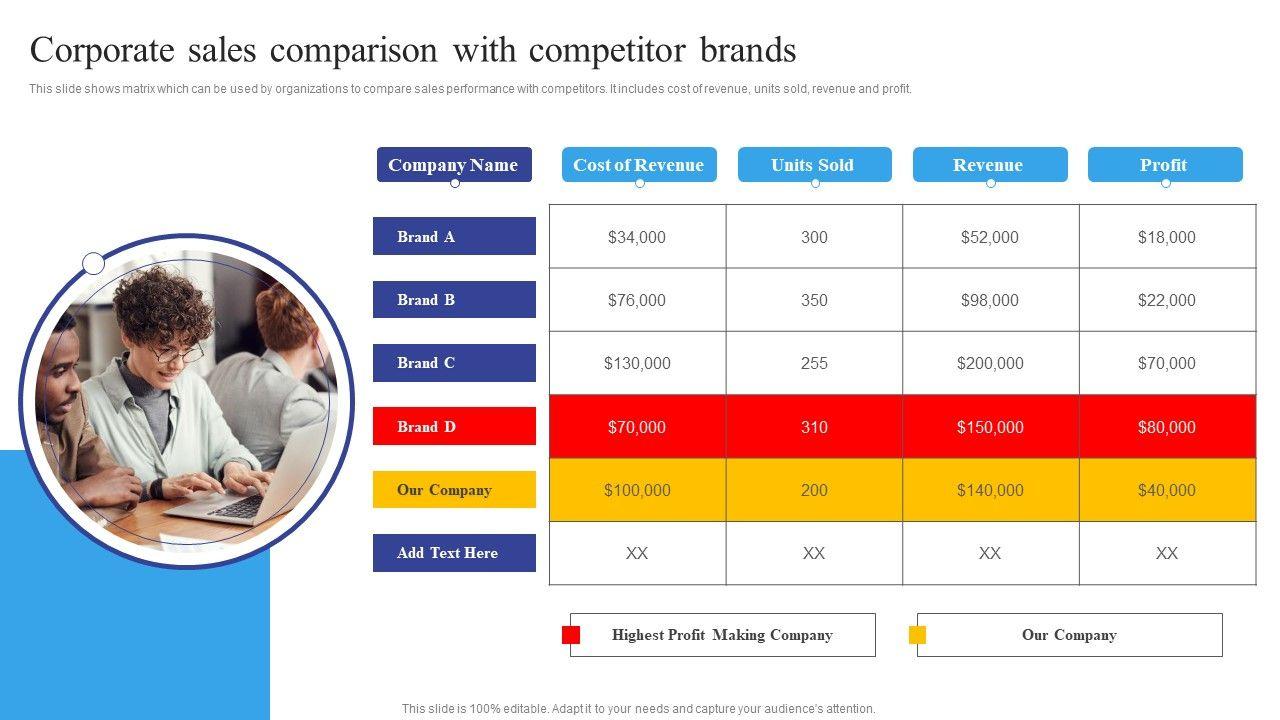 Corporate sales comparison with competitor brands

This slide shows matrix which can be used by organizations to compare sales performance with competitors. It includes cost of revenue, units sold, revenue and profit.

| Company Name | Cost of Revenue | Units Sold | Revenue | Profit |
|---|---|---|---|---|
| Brand A | $34,000 | 300 | $52,000 | $18,000 |
| Brand B | $76,000 | 350 | $98,000 | $22,000 |
| Brand C | $130,000 | 255 | $200,000 | $70,000 |
| Brand D | $70,000 | 310 | $150,000 | $80,000 |
| Our Company | $100,000 | 200 | $140,000 | $40,000 |
| Add Text Here | XX | XX | XX | XX |

Highest Profit Making Company

Our Company

This slide is 100% editable. Adapt it to your needs and capture your audience's attention.